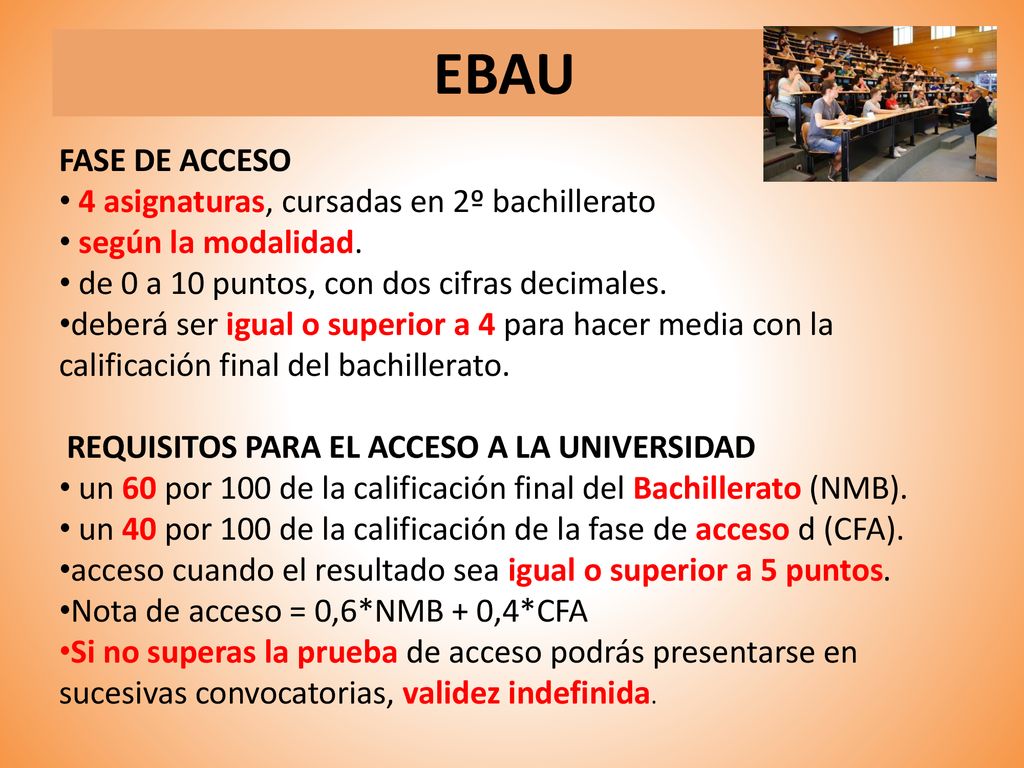 EBAU

FASE DE ACCESO
• 4 asignaturas, cursadas en 2º bachillerato
• según la modalidad.
• de 0 a 10 puntos, con dos cifras decimales.
•deberá ser igual o superior a 4 para hacer media con la calificación final del bachillerato.

REQUISITOS PARA EL ACCESO A LA UNIVERSIDAD
• un 60 por 100 de la calificación final del Bachillerato (NMB).
• un 40 por 100 de la calificación de la fase de acceso d (CFA).
•acceso cuando el resultado sea igual o superior a 5 puntos.
•Nota de acceso = 0,6*NMB + 0,4*CFA
•Si no superas la prueba de acceso podrás presentarse en sucesivas convocatorias, validez indefinida.